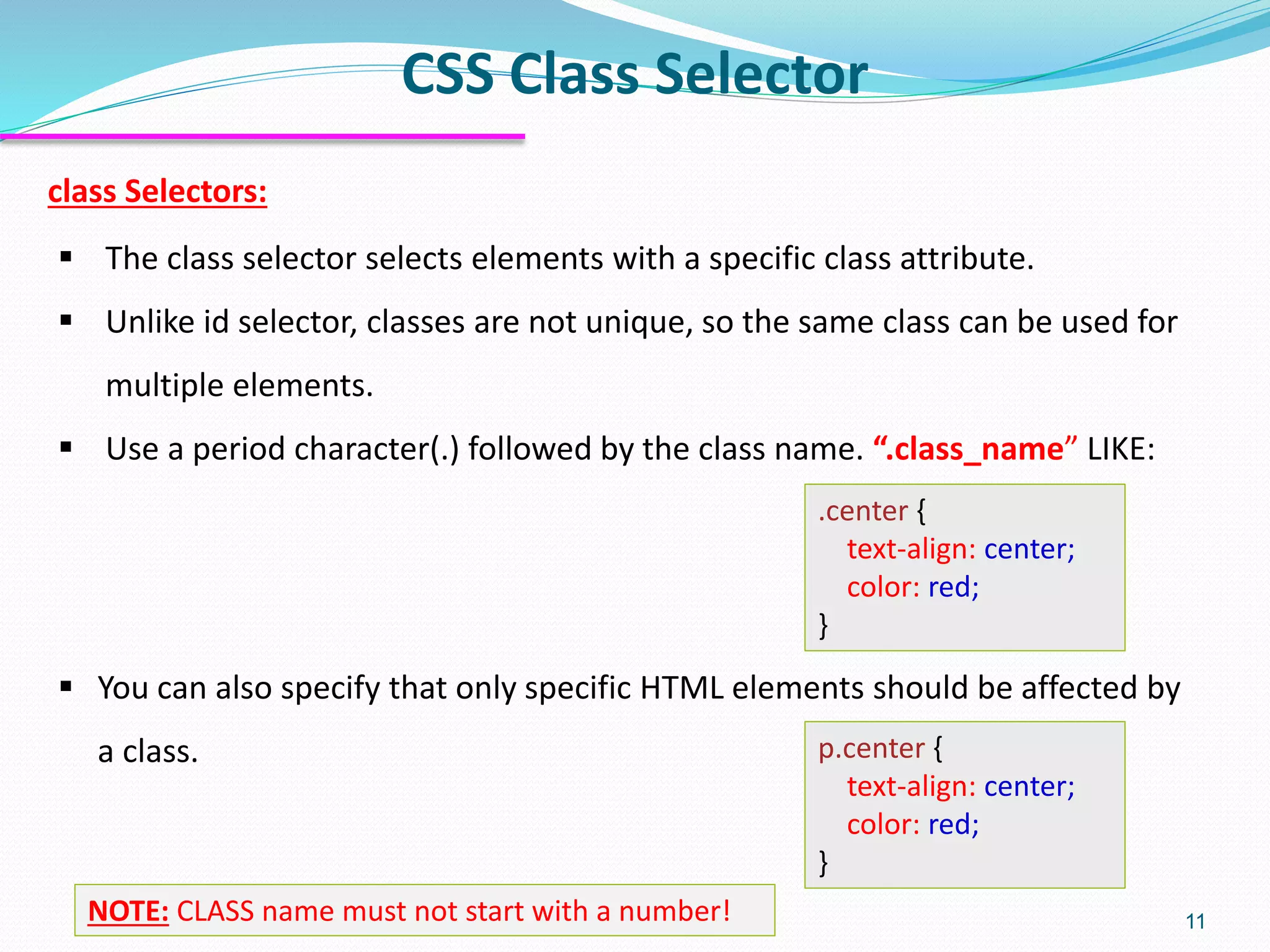 CSS Class Selector

class Selectors:

▪ The class selector selects elements with a specific class attribute.

▪ Unlike id selector, classes are not unique, so the same class can be used for multiple elements.

▪ Use a period character(.) followed by the class name. “.class_name” LIKE:

.center {
text-align: center;
color: red;
}

▪ You can also specify that only specific HTML elements should be affected by a class.

p.center {
text-align: center;
color: red;
}

NOTE: CLASS name must not start with a number!

11